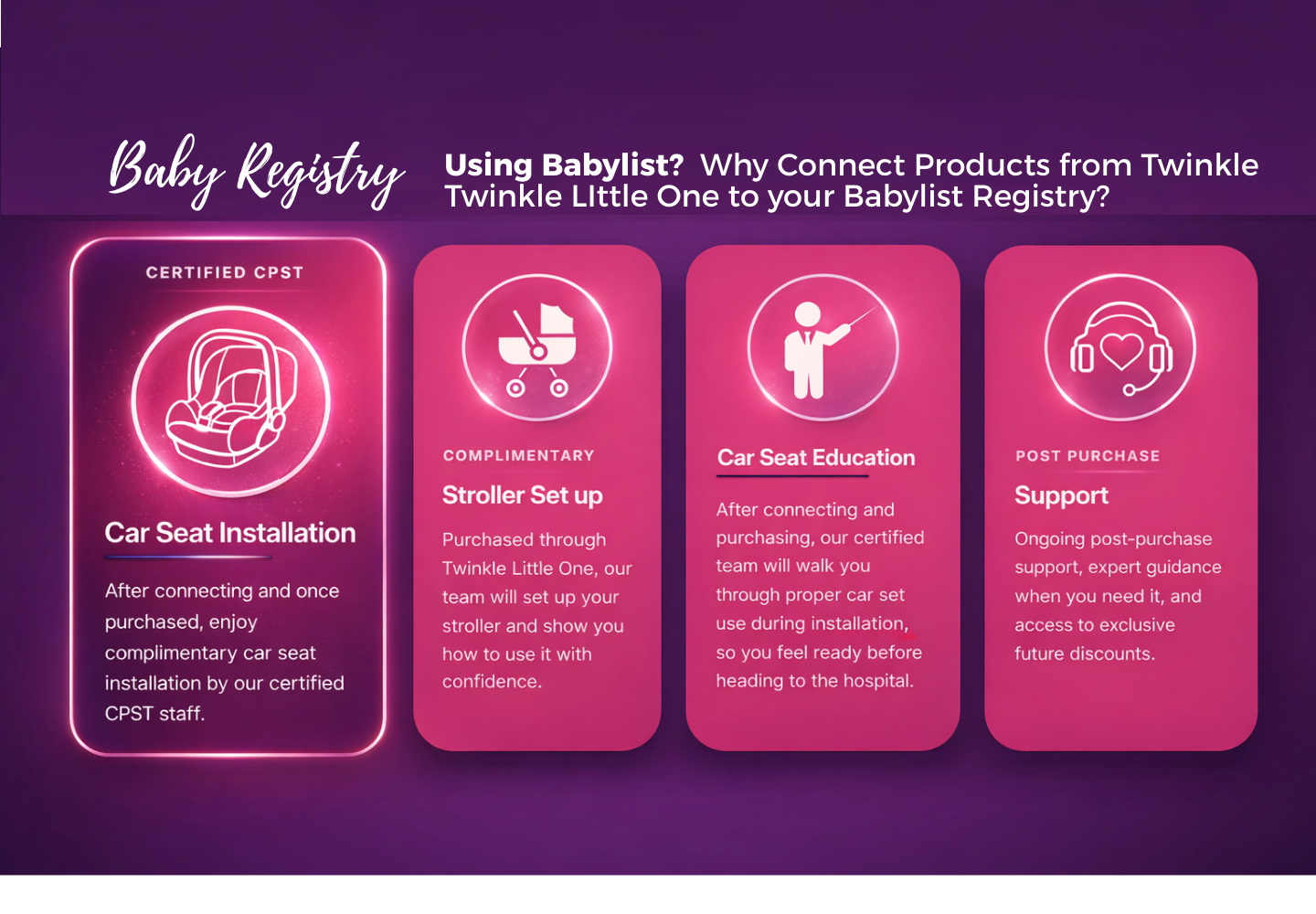 Baby Registry

Using Babylist? Why Connect Products from Twinkle Twinkle LIttle One to your Babylist Registry?

CERTIFIED CPST

Car Seat Installation

After connecting and once purchased, enjoy complimentary car seat installation by our certified CPST staff.

COMPLIMENTARY

Stroller Set up

Purchased through Twinkle Little One, our team will set up your stroller and show you how to use it with confidence.

Car Seat Education

After connecting and purchasing, our certified team will walk you through proper car set use during installation, so you feel ready before heading to the hospital.

POST PURCHASE

Support

Ongoing post-purchase support, expert guidance when you need it, and access to exclusive future discounts.